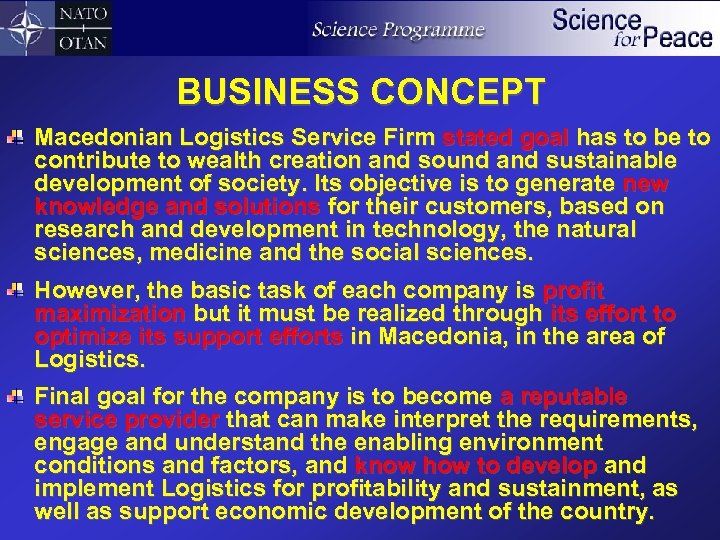 NATO OTAN

Science Programme

Science for Peace

BUSINESS CONCEPT

Macedonian Logistics Service Firm stated goal has to be to contribute to wealth creation and sound and sustainable development of society. Its objective is to generate new knowledge and solutions for their customers, based on research and development in technology, the natural sciences, medicine and the social sciences.

However, the basic task of each company is profit maximization but it must be realized through its effort to optimize its support efforts in Macedonia, in the area of Logistics.

Final goal for the company is to become a reputable service provider that can make interpret the requirements, engage and understand the enabling environment conditions and factors, and know how to develop and implement Logistics for profitability and sustainment, as well as support economic development of the country.